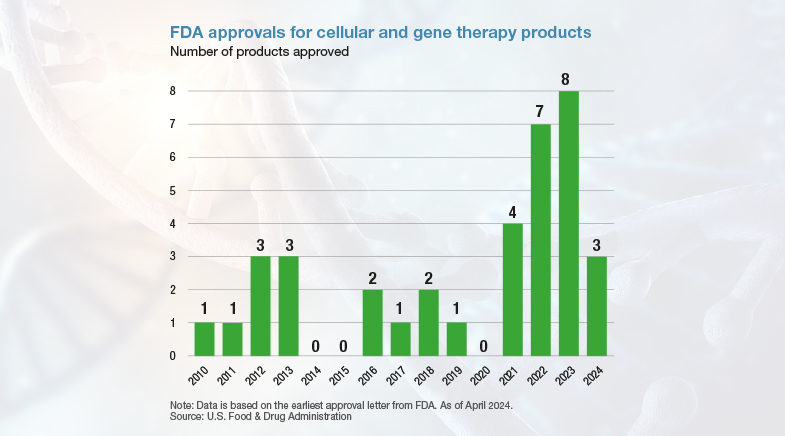 FDA approvals for cellular and gene therapy products
Number of products approved

8
7
6
5
4
3
2
1
0

1 1 3 3 0 0 2 1 2 1 0 4 7 8 3

2010 2011 2012 2013 2014 2015 2016 2017 2018 2019 2020 2021 2022 2023 2024

Note: Data is based on the earliest approval letter from FDA. As of April 2024.
Source: U.S. Food & Drug Administration